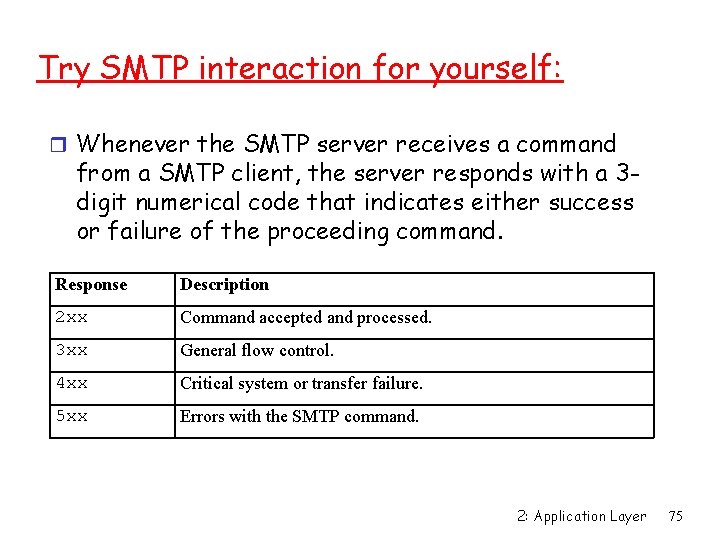 Try SMTP interaction for yourself:

Whenever the SMTP server receives a command from a SMTP client, the server responds with a 3-digit numerical code that indicates either success or failure of the proceeding command.

| Response | Description |
|---|---|
| 2xx | Command accepted and processed. |
| 3xx | General flow control. |
| 4xx | Critical system or transfer failure. |
| 5xx | Errors with the SMTP command. |

2: Application Layer 75